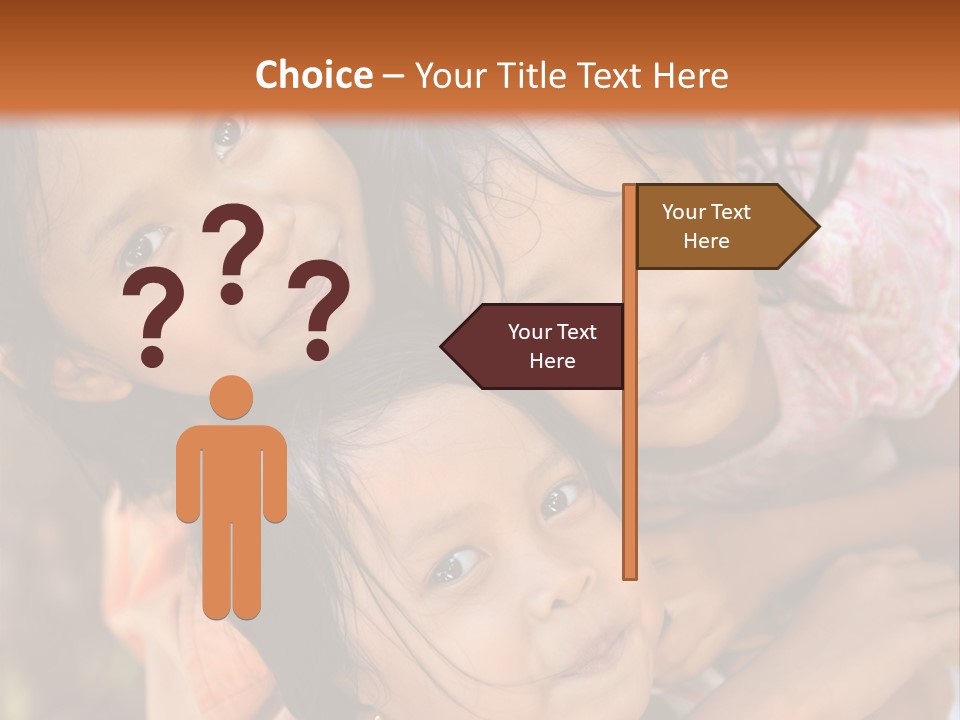 Choice – Your Title Text Here

? ? ?

Your Text Here

Your Text Here